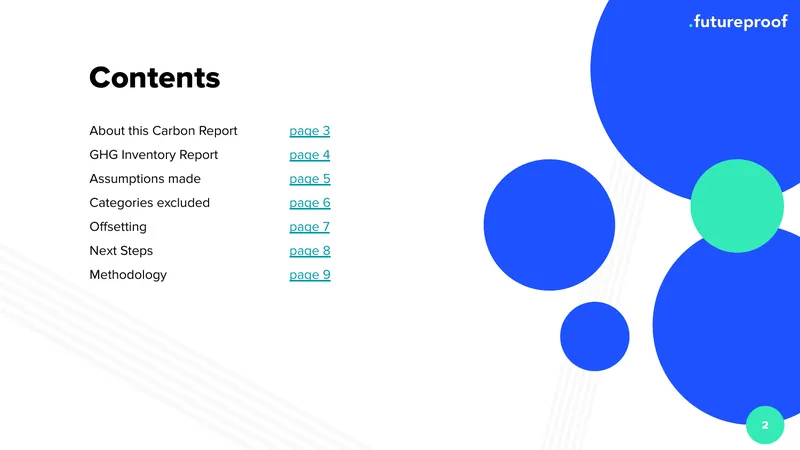 .futureproof

Contents

About this Carbon Report page 3
GHG Inventory Report page 4
Assumptions made page 5
Categories excluded page 6
Offsetting page 7
Next Steps page 8
Methodology page 9

2